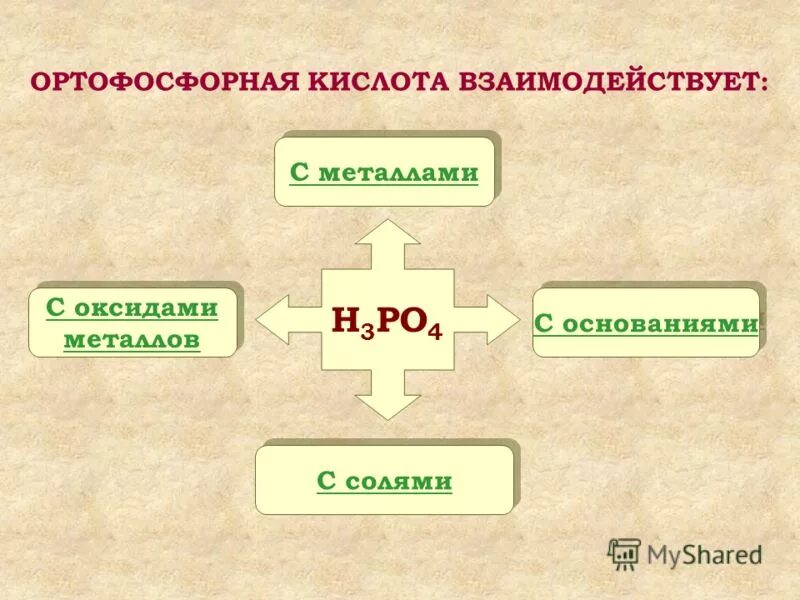 ОРТОФОСФОРНАЯ КИСЛОТА ВЗАИМОДЕЙСТВУЕТ:

С металлами

С оксидами металлов

$H_3PO_4$

С основаниями

С солями

MyShared